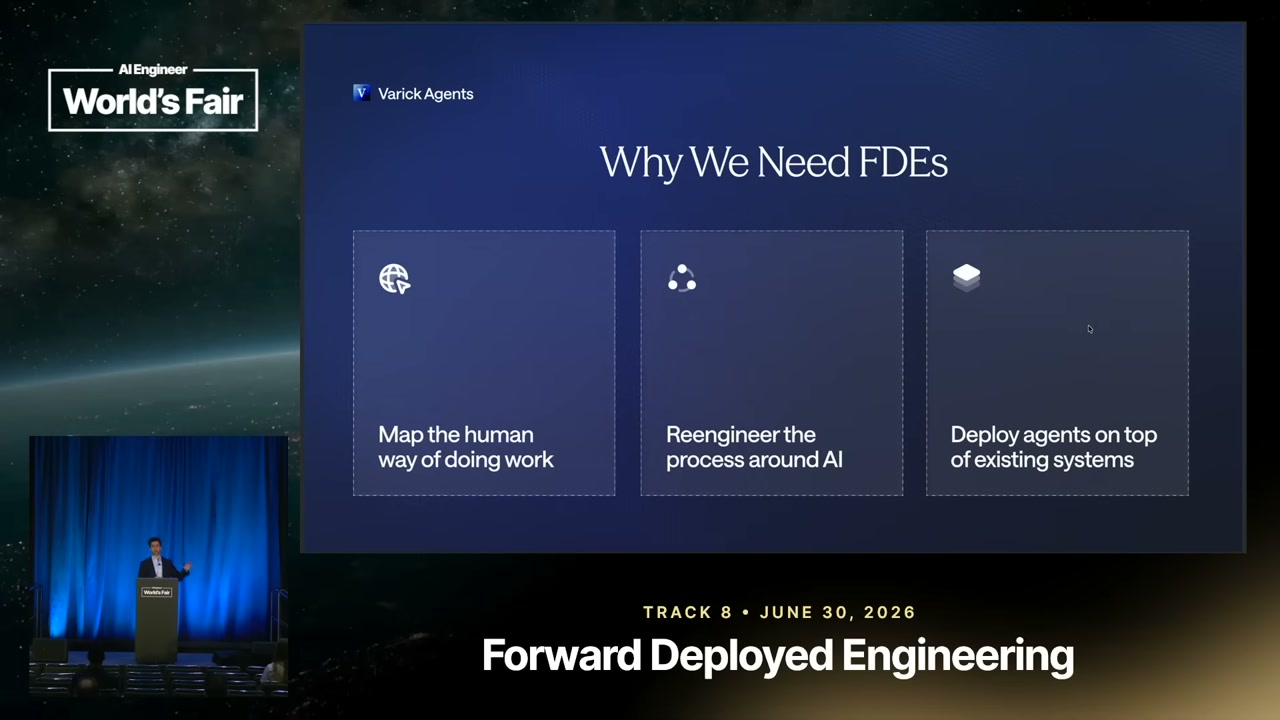 AI Engineer
World's Fair

V Varick Agents

Why We Need FDEs

Map the human way of doing work

Reengineer the process around AI

Deploy agents on top of existing systems

World's Fair

TRACK 8 • JUNE 30, 2026

Forward Deployed Engineering